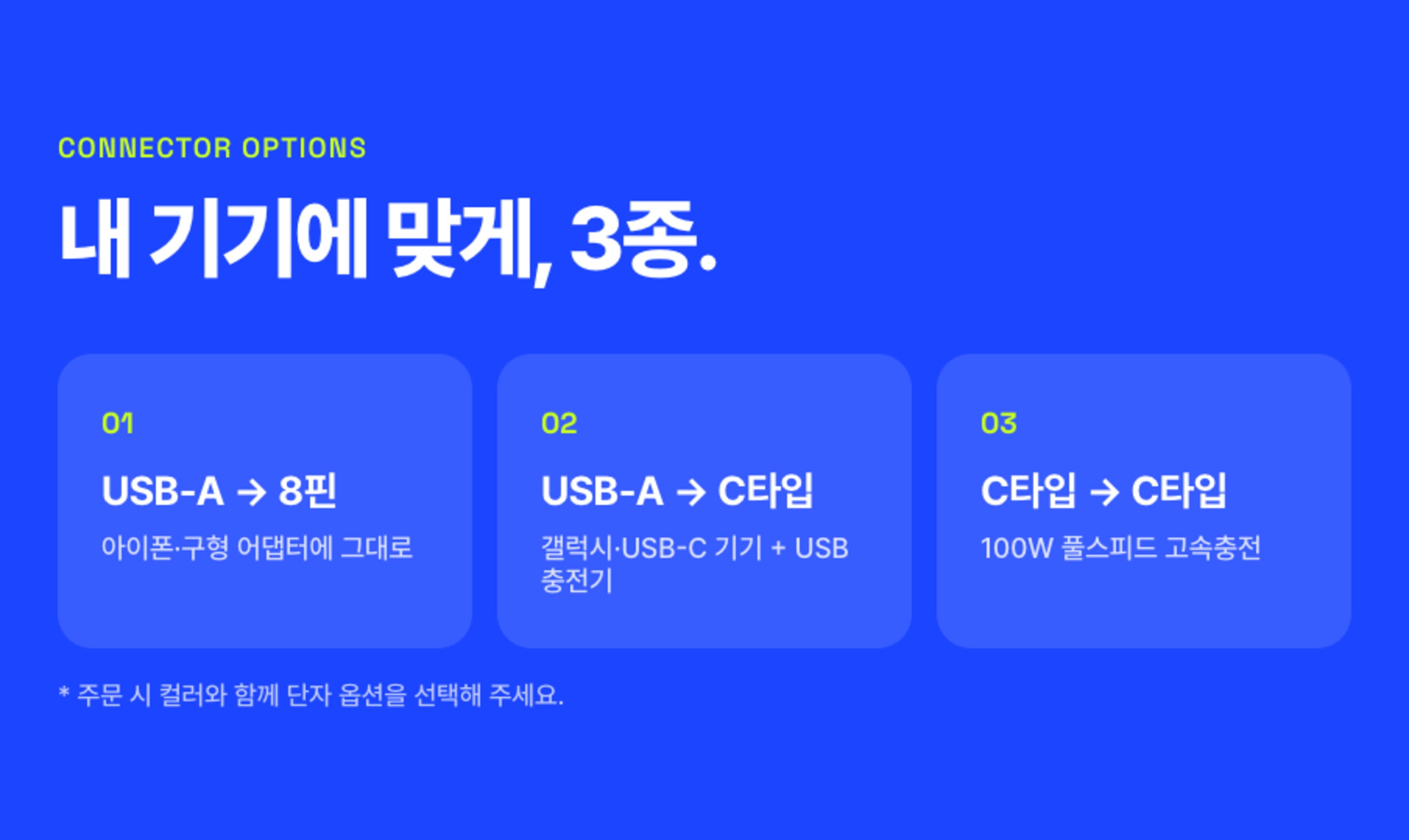 CONNECTOR OPTIONS

내 기기에 맞게, 3종.

01

USB-A → 8핀

아이폰·구형 어댑터에 그대로

02

USB-A → C타입

갤럭시·USB-C 기기 + USB 충전기

03

C타입 → C타입

100W 풀스피드 고속충전

* 주문 시 컬러와 함께 단자 옵션을 선택해 주세요.